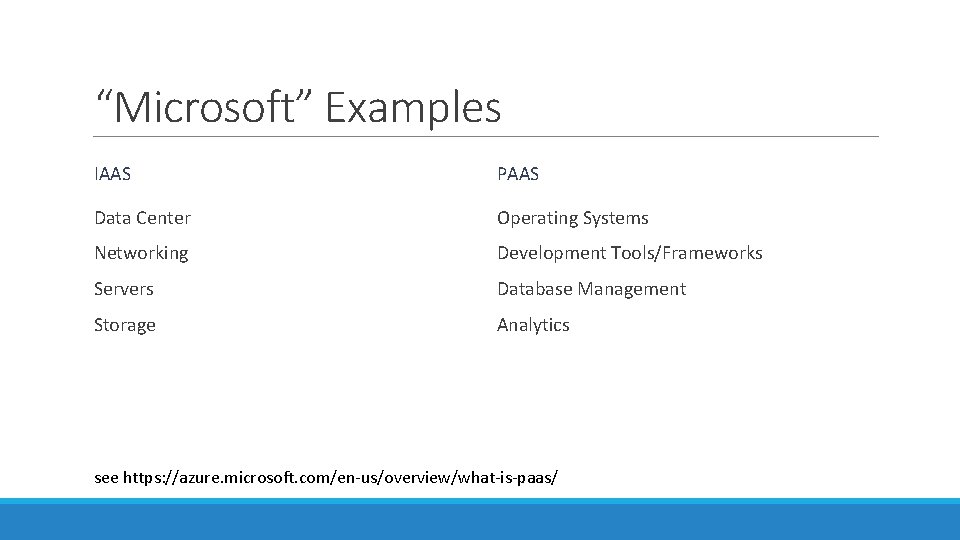 “Microsoft” Examples

IAAS

Data Center

Networking

Servers

Storage

PAAS

Operating Systems

Development Tools/Frameworks

Database Management

Analytics

see https://azure.microsoft.com/en-us/overview/what-is-paas/